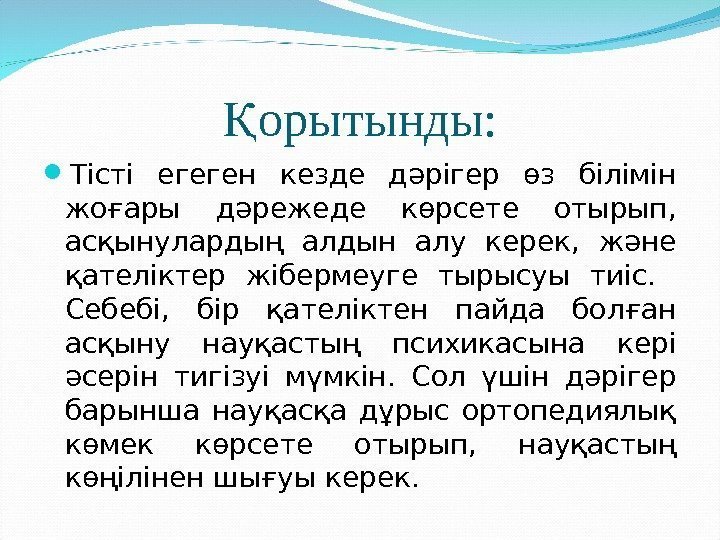 Қорытынды:

Тісті егеген кезде дәрігер өз білімін жоғары дәрежеде көрсете отырып, асқынулардың алдын алу керек, және қателіктер жібермеуге тырысуы тиіс. Себебі, бір қателіктен пайда болған асқыну науқастың психикасына кері әсерін тигізуі мүмкін. Сол үшін дәрігер барынша науқасқа дұрыс ортопедиялық көмек көрсете отырып, науқастың көңілінен шығуы керек.